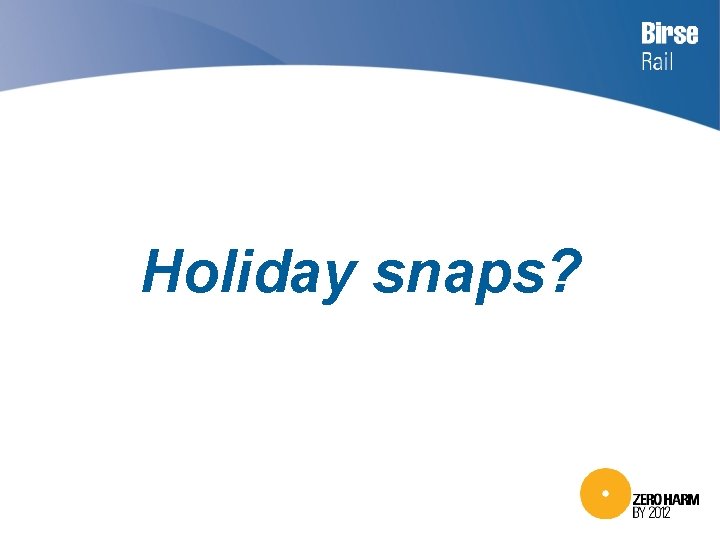 Birse
Rail

Holiday snaps?

ZERO HARM
BY 2012